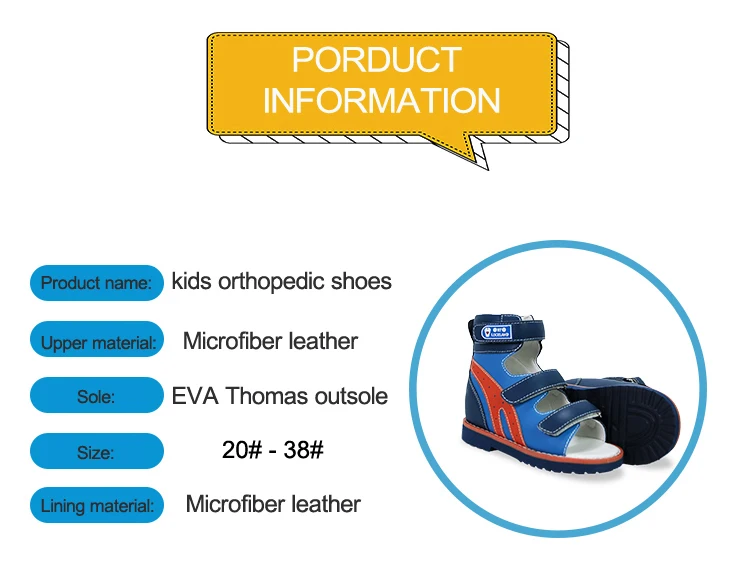 PORDUCT INFORMATION

Product name: kids orthopedic shoes

Upper material: Microfiber leather

Sole: EVA Thomas outsole

Size: 20# - 38#

Lining material: Microfiber leather